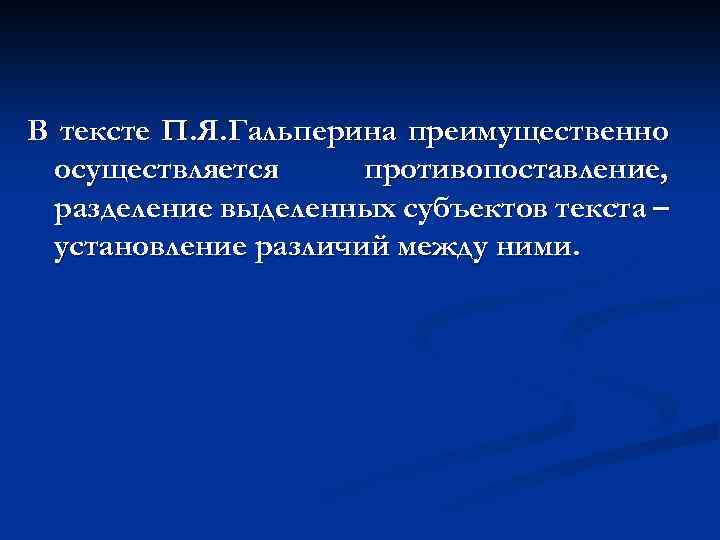 В тексте П.Я.Гальперина преимущественно осуществляется противопоставление, разделение выделенных субъектов текста – установление различий между ними.